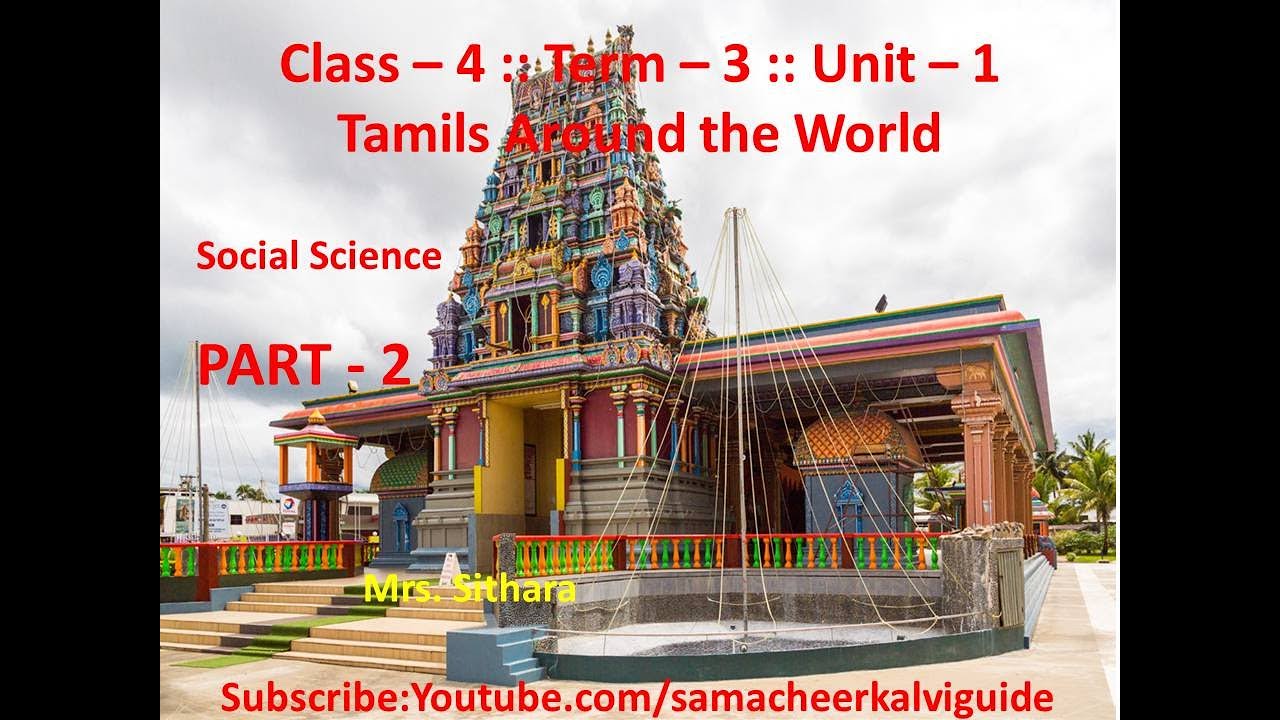 Class – 4 :: Term – 3 :: Unit – 1
Tamils Around the World

Social Science

PART - 2

Mrs. Sithara

Subscribe:Youtube.com/samacheerkalviguide